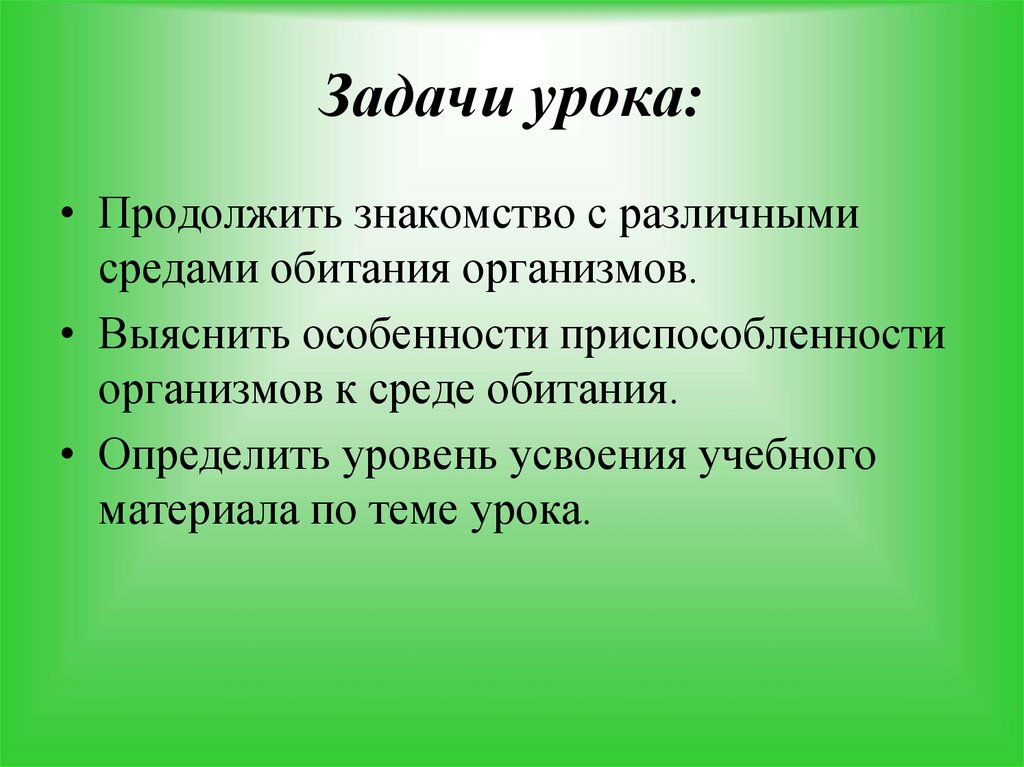 Задачи урока:

• Продолжить знакомство с различными средами обитания организмов.
• Выяснить особенности приспособленности организмов к среде обитания.
• Определить уровень усвоения учебного материала по теме урока.